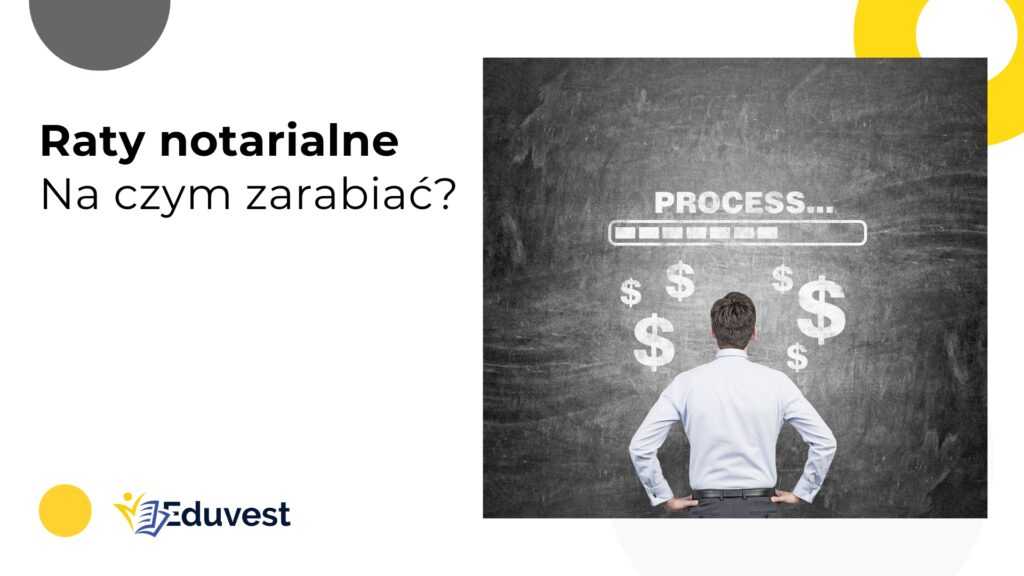 Raty notarialne
Na czym zarabiać?

PROCESS...

$ $ $ $ $ $

Eduvest